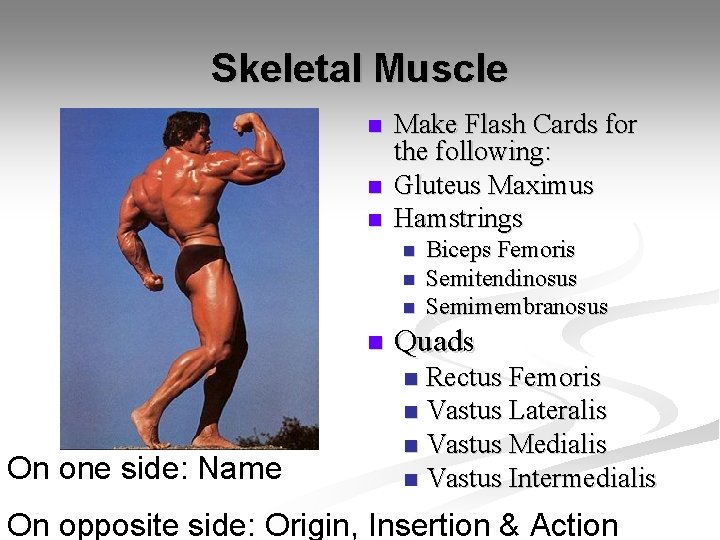 Skeletal Muscle

- Make Flash Cards for the following:
- Gluteus Maximus
- Hamstrings
  - Biceps Femoris
  - Semitendinosus
  - Semimembranosus
- Quads
  - Rectus Femoris
  - Vastus Lateralis
  - Vastus Medialis
  - Vastus Intermedialis

On one side: Name

On opposite side: Origin, Insertion & Action